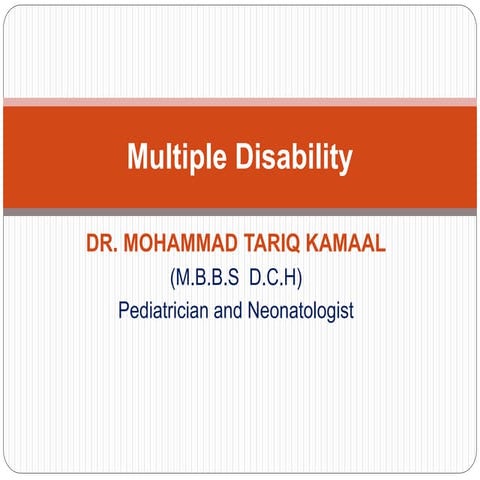 Multiple Disability

DR. MOHAMMAD TARIQ KAMAAL
(M.B.B.S D.C.H)
Pediatrician and Neonatologist